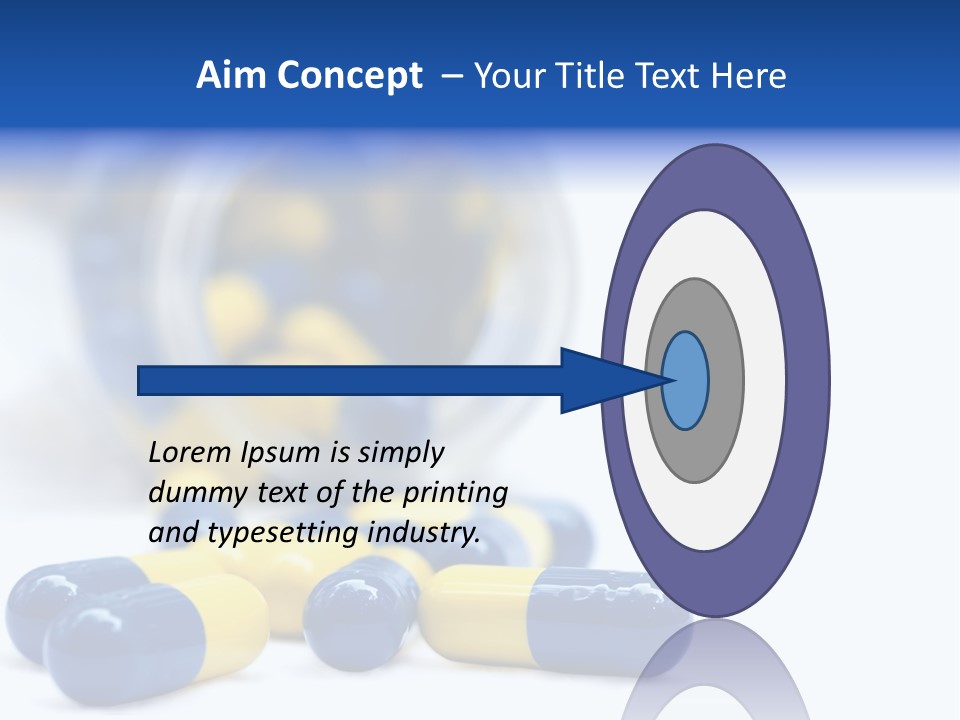 Aim Concept – Your Title Text Here

Lorem Ipsum is simply dummy text of the printing and typesetting industry.